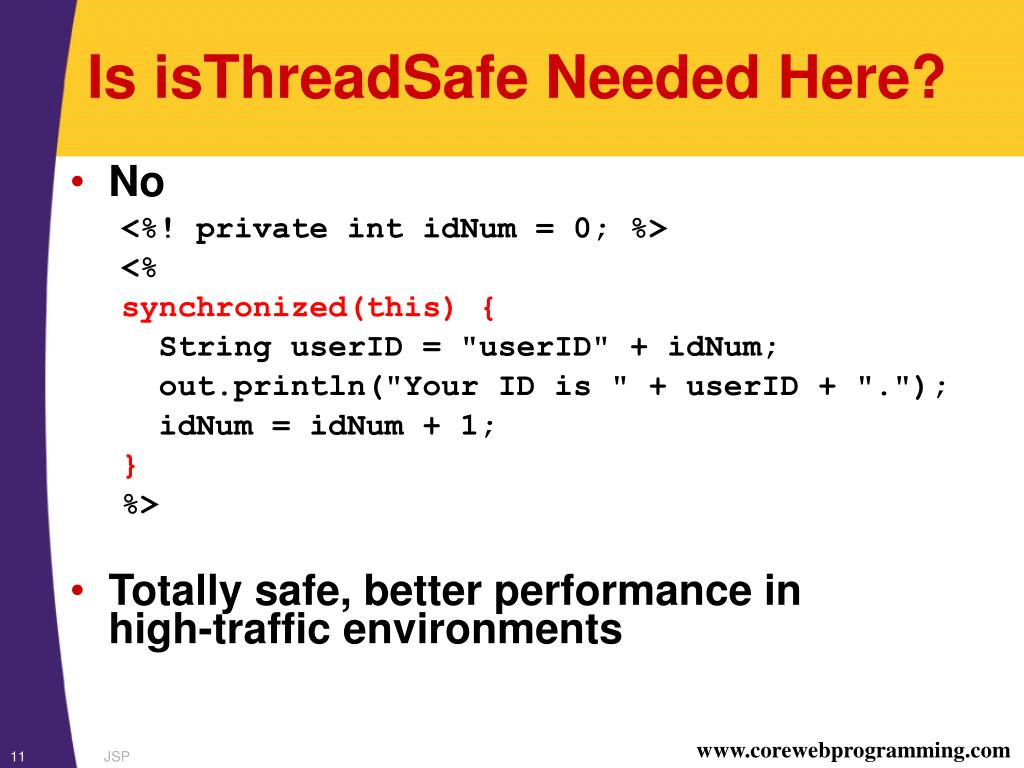 Is isThreadSafe Needed Here?

• No

<%! private int idNum = 0; %>
<%
synchronized(this) {
  String userID = "userID" + idNum;
  out.println("Your ID is " + userID + ".");
  idNum = idNum + 1;
}
%>

• Totally safe, better performance in high-traffic environments

11 JSP www.corewebprogramming.com